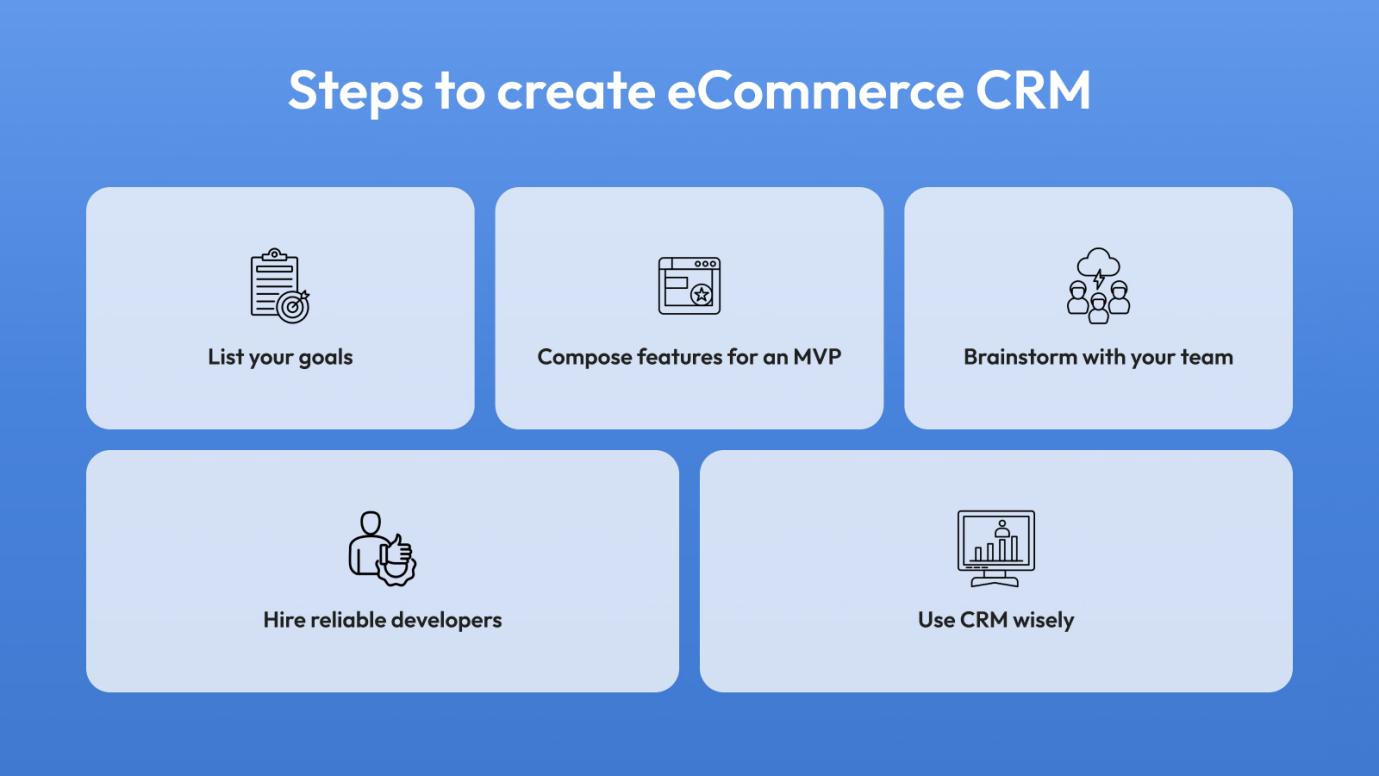 Steps to create eCommerce CRM

List your goals

Compose features for an MVP

Brainstorm with your team

Hire reliable developers

Use CRM wisely